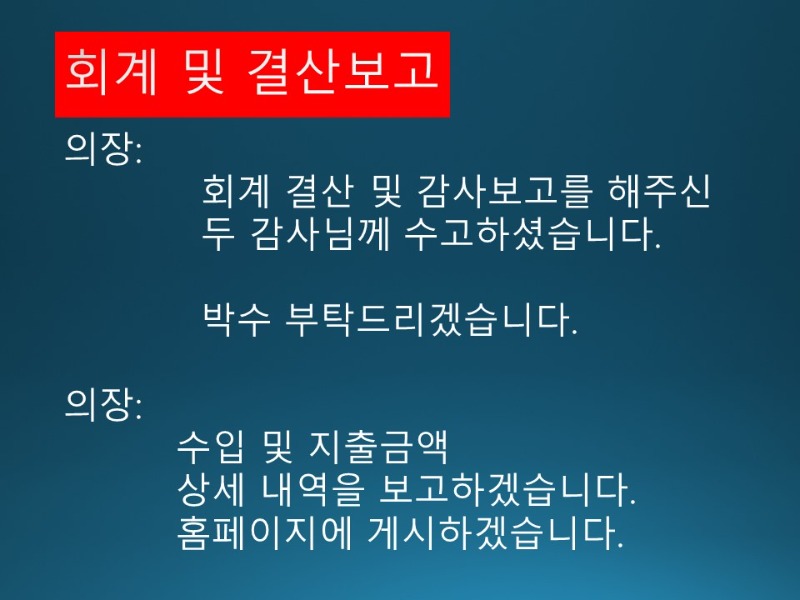 회계 및 결산보고

의장:

회계 결산 및 감사보고를 해주신 두 감사님께 수고하셨습니다.

박수 부탁드리겠습니다.

의장:

수입 및 지출금액
상세 내역을 보고하겠습니다.
홈페이지에 게시하겠습니다.